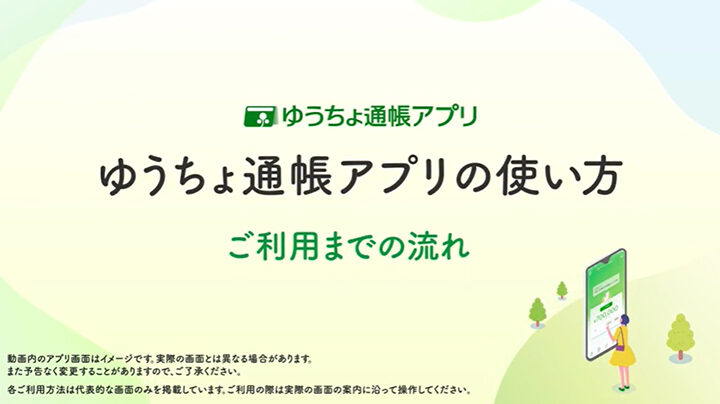 ゆうちょ通帳アプリ

ゆうちょ通帳アプリの使い方

ご利用までの流れ

動画内のアプリ画面はイメージです。実際の画面とは異なる場合があります。
また予告なく変更することがありますので、ご了承ください。
各ご利用方法は代表的な画面のみを掲載しています。ご利用の際は実際の画面の案内に沿って操作してください。